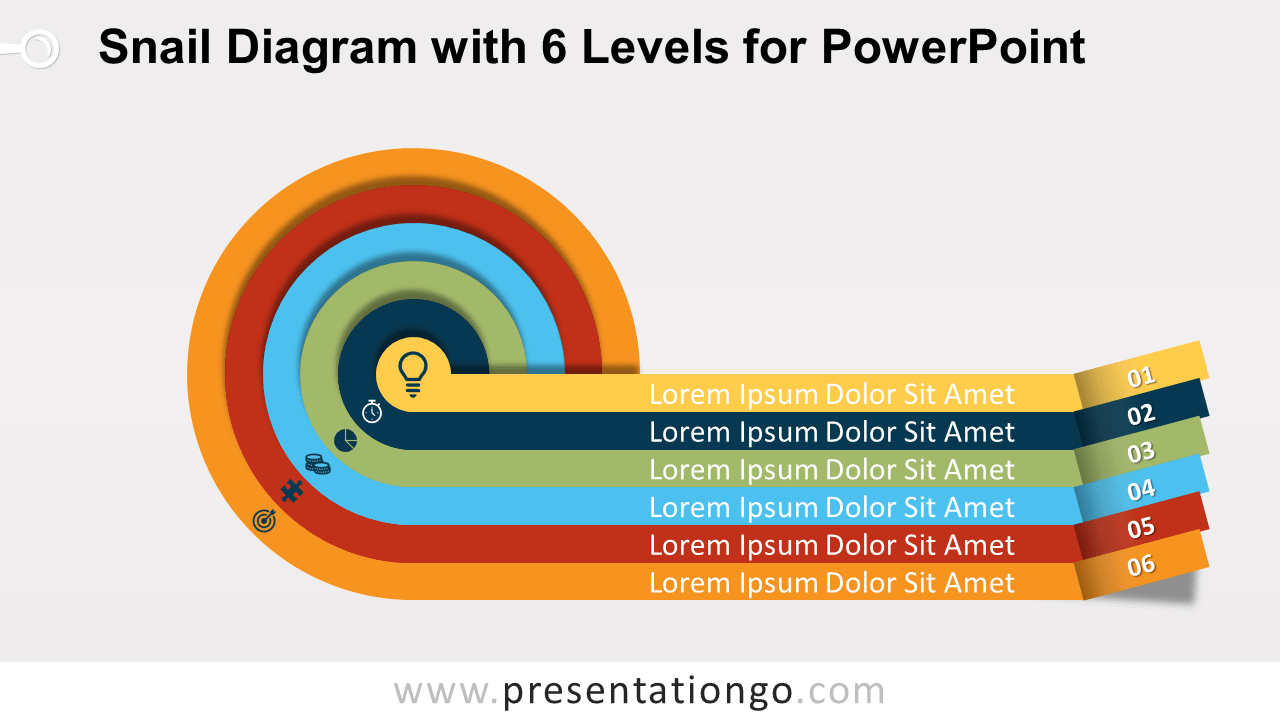 Snail Diagram with 6 Levels for PowerPoint

Lorem Ipsum Dolor Sit Amet 01
Lorem Ipsum Dolor Sit Amet 02
Lorem Ipsum Dolor Sit Amet 03
Lorem Ipsum Dolor Sit Amet 04
Lorem Ipsum Dolor Sit Amet 05
Lorem Ipsum Dolor Sit Amet 06

www.presentationgo.com